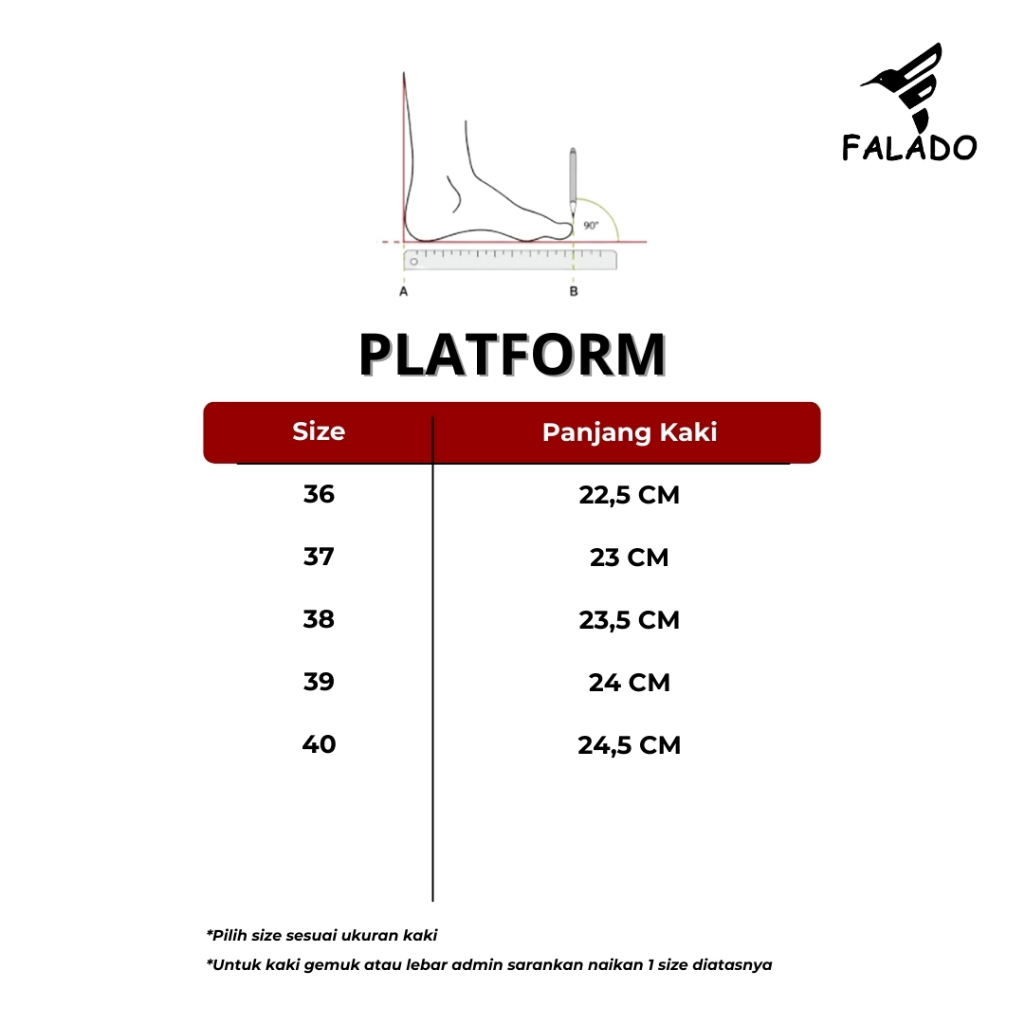 FALADO

90°

A

B

PLATFORM

| Size | Panjang Kaki |
|---|---|
| 36 | 22,5 CM |
| 37 | 23 CM |
| 38 | 23,5 CM |
| 39 | 24 CM |
| 40 | 24,5 CM |

*Pilih size sesuai ukuran kaki

*Untuk kaki gemuk atau lebar admin sarankan naikan 1 size diatasnya